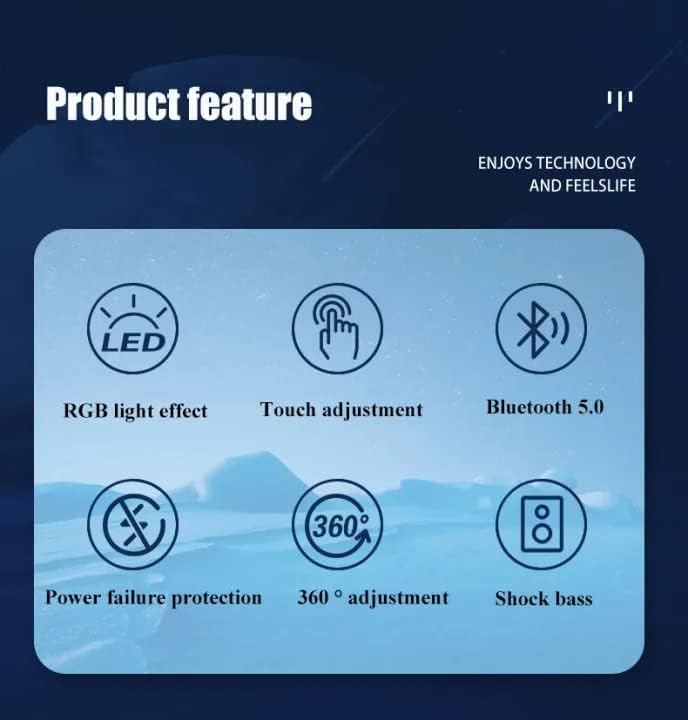 Product feature

ENJOYS TECHNOLOGY AND FEELSLIFE

LED

RGB light effect

Touch adjustment

Bluetooth 5.0

Power failure protection

360°

360 ° adjustment

Shock bass